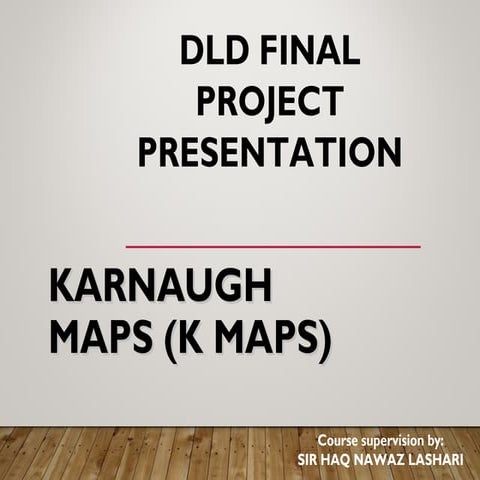 DLD FINAL PROJECT PRESENTATION

KARNAUGH MAPS (K MAPS)

Course supervision by:
SIR HAQ NAWAZ LASHARI